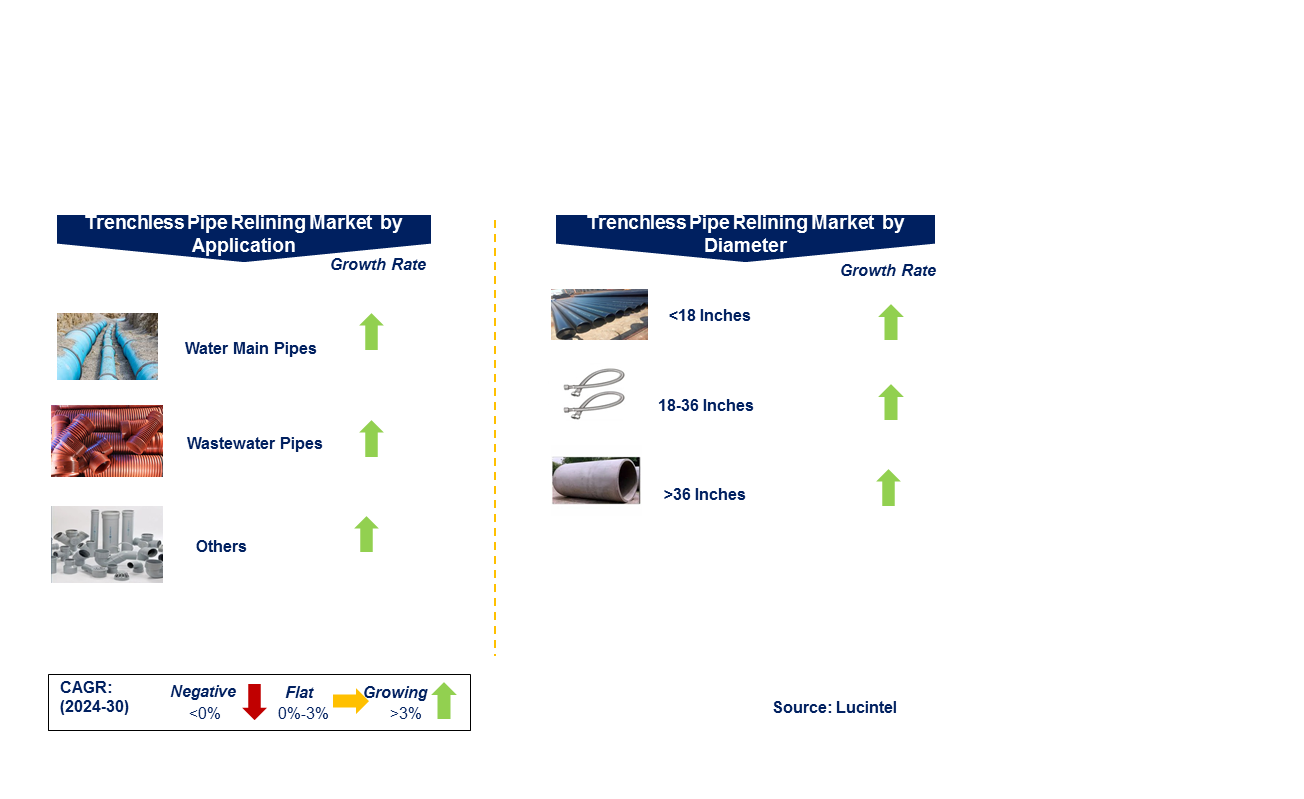 Trenchless Pipe Relining Market by Application

Growth Rate

Water Main Pipes

Wastewater Pipes

Others

Trenchless Pipe Relining Market by Diameter

Growth Rate

<18 Inches

18-36 Inches

>36 Inches

CAGR: (2024-30)

Negative <0%

Flat 0%-3%

Growing >3%

Source: Lucintel